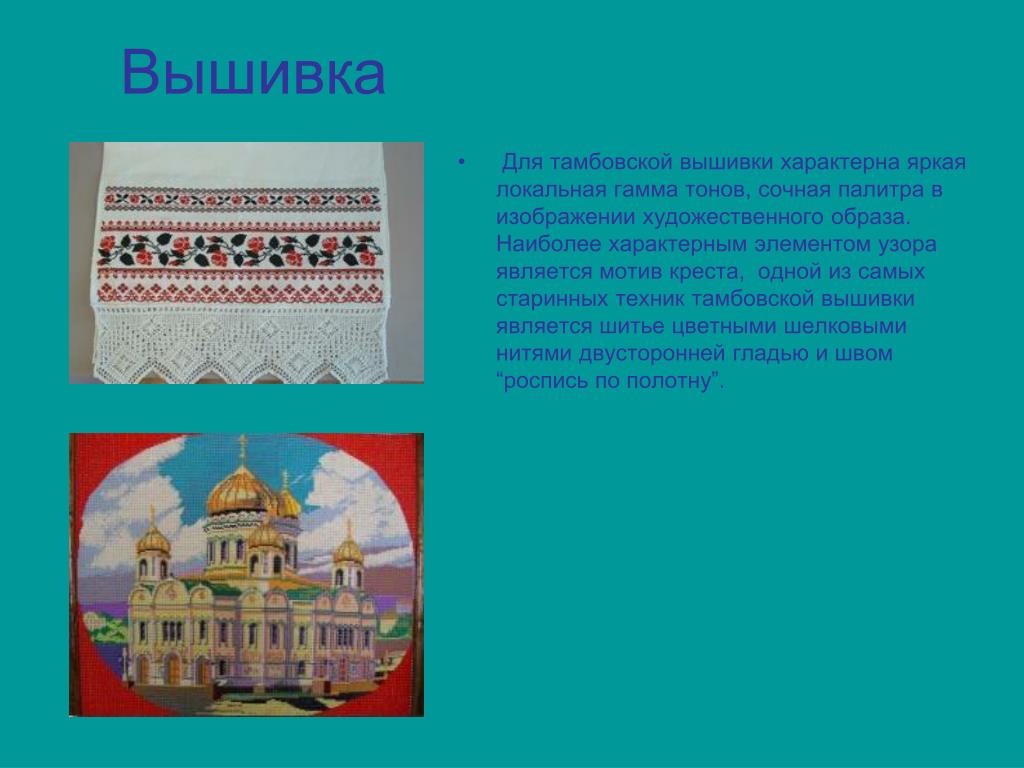 Вышивка

• Для тамбовской вышивки характерна яркая локальная гамма тонов, сочная палитра в изображении художественного образа. Наиболее характерным элементом узора является мотив креста, одной из самых старинных техник тамбовской вышивки является шитье цветными шелковыми нитями двусторонней гладью и швом “роспись по полотну”.